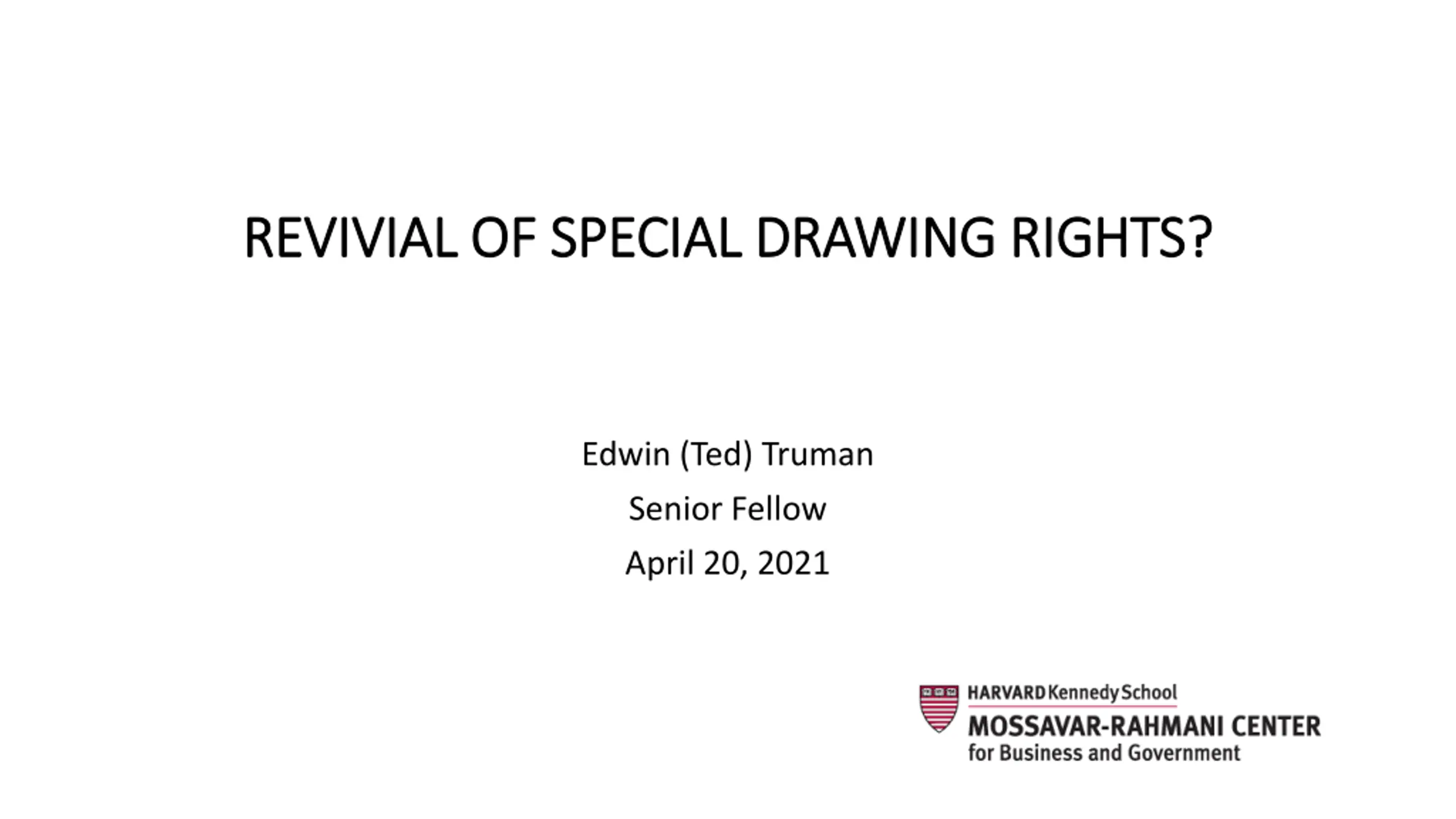 REVIVIAL OF SPECIAL DRAWING RIGHTS?

Edwin (Ted) Truman

Senior Fellow

April 20, 2021

HARVARD Kennedy School
MOSSAVAR-RAHMANI CENTER
for Business and Government